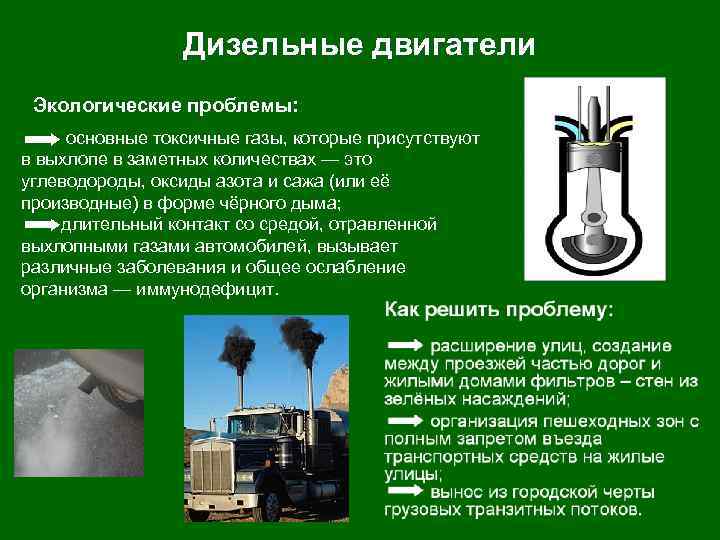 Дизельные двигатели

Экологические проблемы:

основные токсичные газы, которые присутствуют в выхлопе в заметных количествах — это углеводороды, оксиды азота и сажа (или её производные) в форме чёрного дыма;
длительный контакт со средой, отравленной выхлопными газами автомобилей, вызывает различные заболевания и общее ослабление организма — иммунодефицит.

Как решить проблему:

расширение улиц, создание между проезжей частью дорог и жилыми домами фильтров – стен из зелёных насаждений;
организация пешеходных зон с полным запретом въезда транспортных средств на жилые улицы;
вынос из городской черты грузовых транзитных потоков.